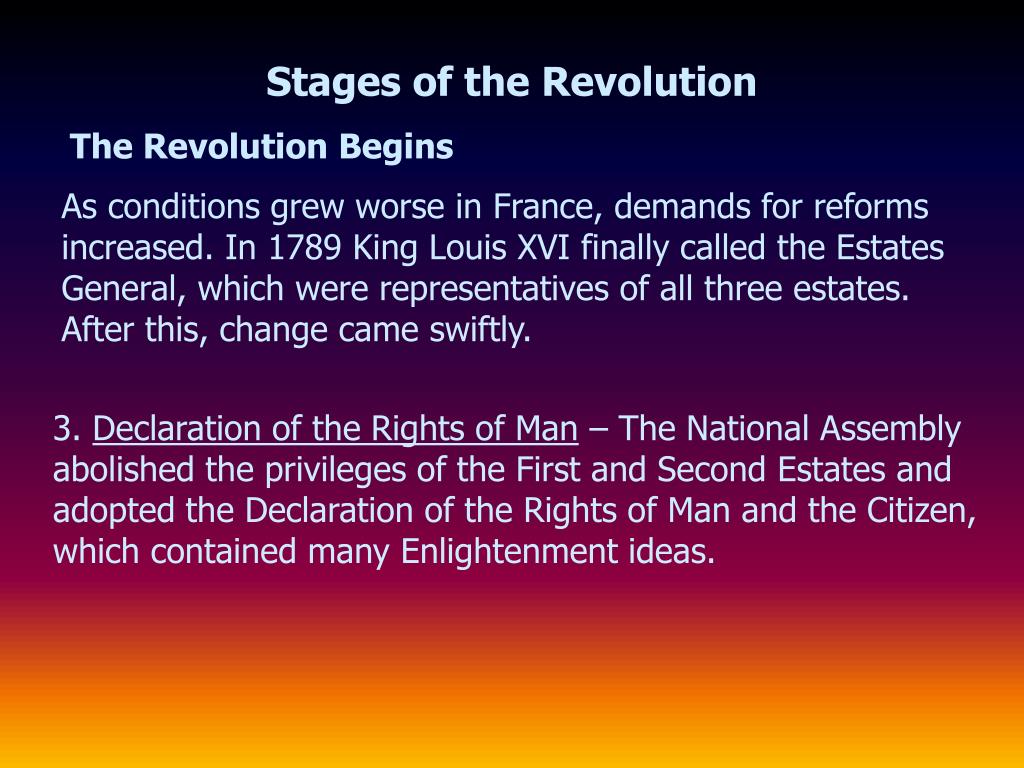 Stages of the Revolution

The Revolution Begins

As conditions grew worse in France, demands for reforms increased. In 1789 King Louis XVI finally called the Estates General, which were representatives of all three estates. After this, change came swiftly.

3. Declaration of the Rights of Man – The National Assembly abolished the privileges of the First and Second Estates and adopted the Declaration of the Rights of Man and the Citizen, which contained many Enlightenment ideas.